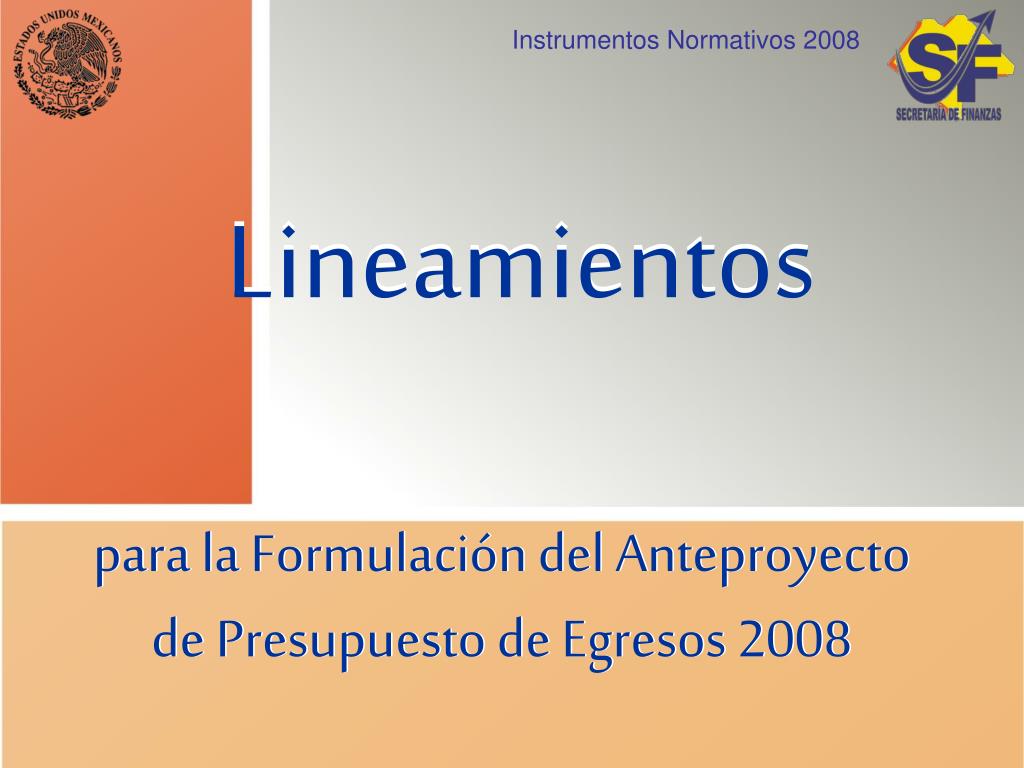 ESTADOS UNIDOS MEXICANOS

Instrumentos Normativos 2008

SF
SECRETARÍA DE FINANZAS

Lineamientos

para la Formulación del Anteproyecto de Presupuesto de Egresos 2008